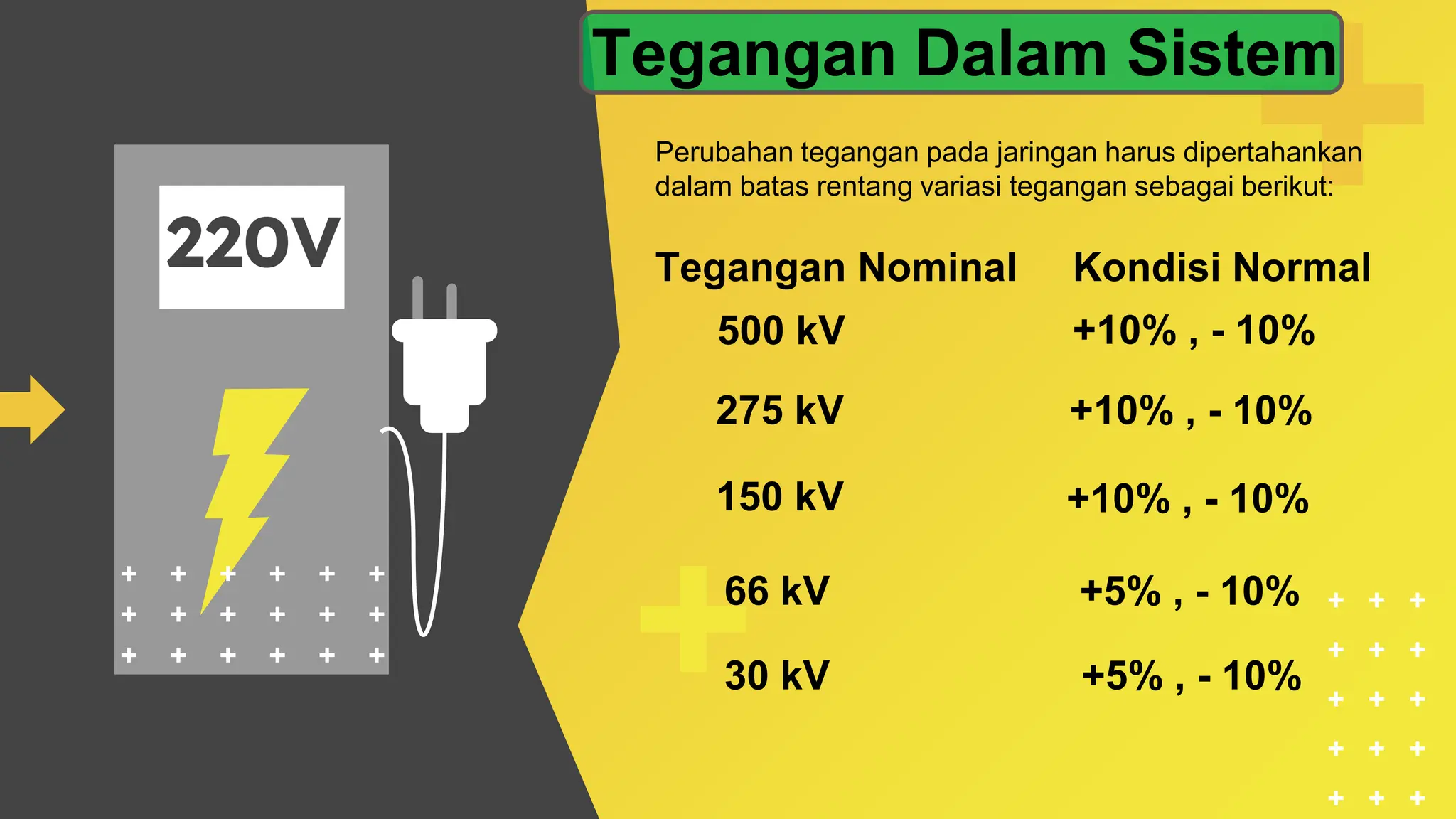 220V

Tegangan Dalam Sistem

Perubahan tegangan pada jaringan harus dipertahankan dalam batas rentang variasi tegangan sebagai berikut:

| Tegangan Nominal | Kondisi Normal |
|---|---|
| 500 kV | +10% , - 10% |
| 275 kV | +10% , - 10% |
| 150 kV | +10% , - 10% |
| 66 kV | +5% , - 10% |
| 30 kV | +5% , - 10% |